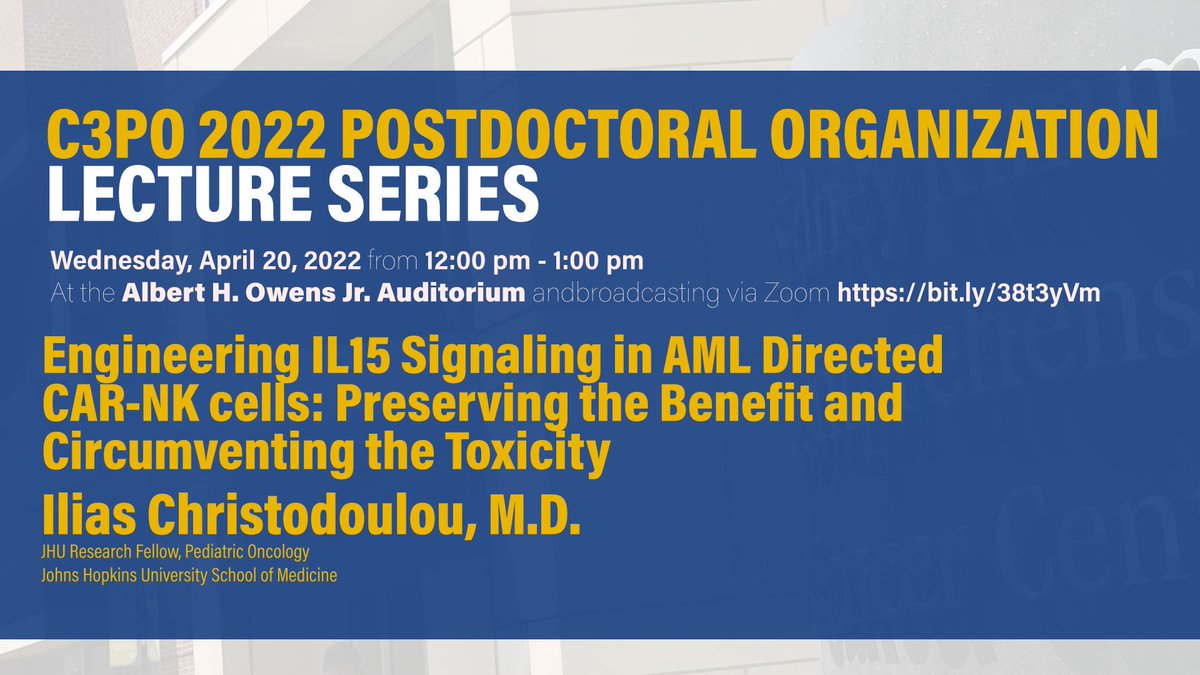 C3PO 2022 POSTDOCTORAL ORGANIZATION
LECTURE SERIES

Wednesday, April 20, 2022 from 12:00 pm - 1:00 pm
At the Albert H. Owens Jr. Auditorium andbroadcasting via Zoom https://bit.ly/38t3yVm

Engineering IL15 Signaling in AML Directed CAR-NK cells: Preserving the Benefit and Circumventing the Toxicity

Ilias Christodoulou, M.D.

JHU Research Fellow, Pediatric Oncology
Johns Hopkins University School of Medicine